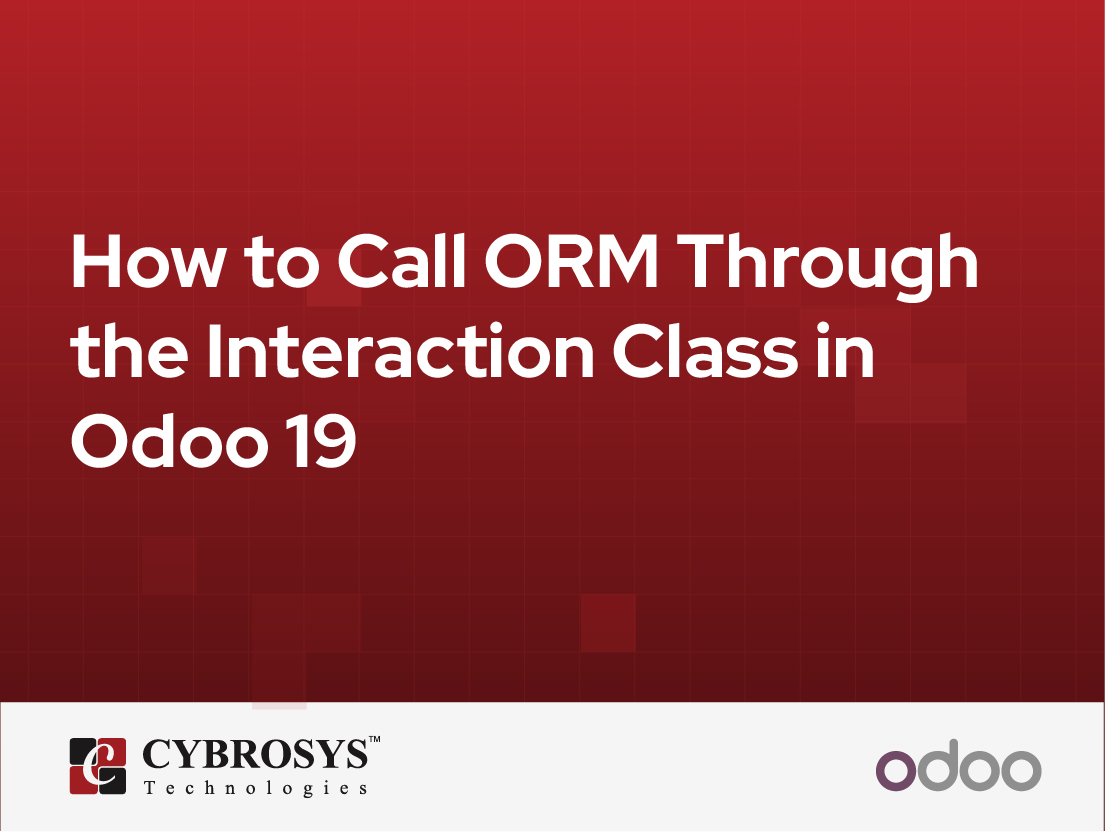 How to Call ORM Through the Interaction Class in Odoo 19

CYBROSYS™
Technologies

odoo